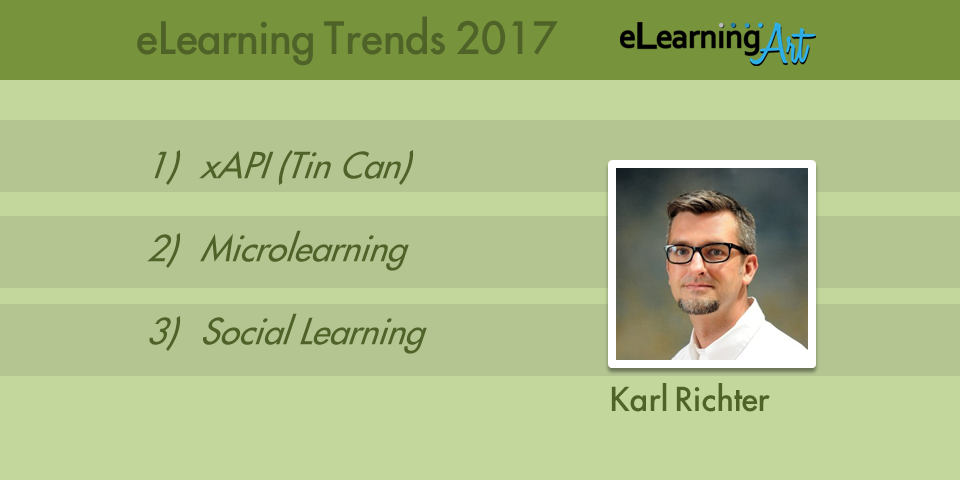 eLearning Trends 2017

eLearning Art

1) xAPI (Tin Can)

2) Microlearning

3) Social Learning

Karl Richter